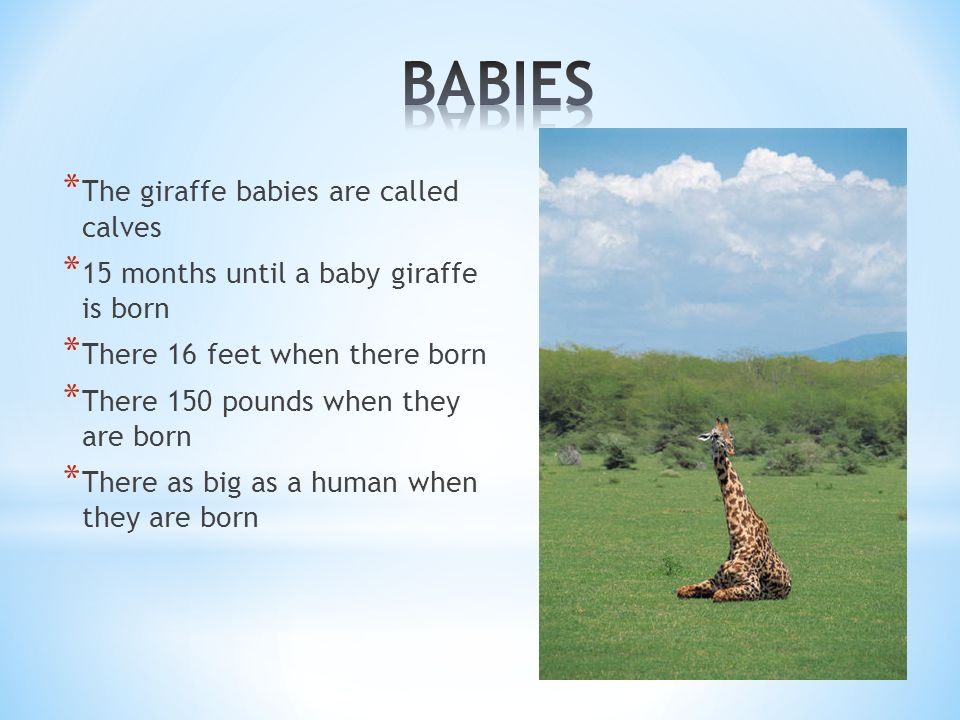 BABIES

*The giraffe babies are called calves

*15 months until a baby giraffe is born

*There 16 feet when there born

*There 150 pounds when they are born

*There as big as a human when they are born